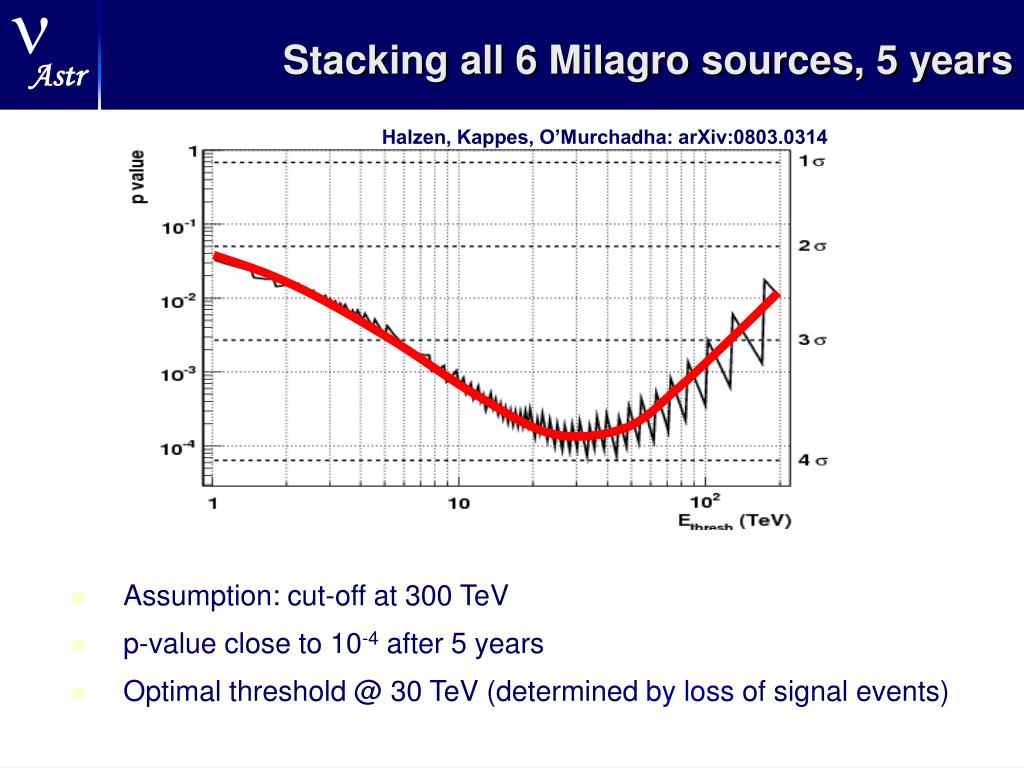 $\nu$ Astr

Stacking all 6 Milagro sources, 5 years

Halzen, Kappes, O'Murchadha: arXiv:0803.0314

p value

1

$10^{-1}$

$10^{-2}$

$10^{-3}$

$10^{-4}$

$1\sigma$

$2\sigma$

$3\sigma$

$4\sigma$

1

10

$10^{2}$

$E_{thresh}$ (TeV)

Assumption: cut-off at 300 TeV

p-value close to $10^{-4}$ after 5 years

Optimal threshold @ 30 TeV (determined by loss of signal events)